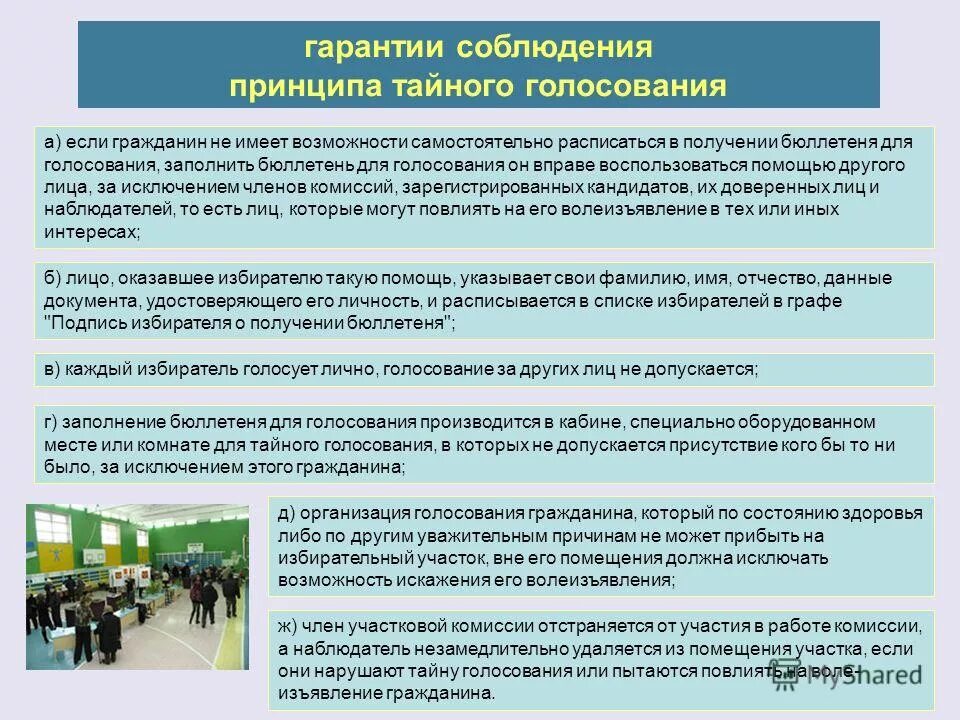 гарантии соблюдения
принципа тайного голосования

а) если гражданин не имеет возможности самостоятельно расписаться в получении бюллетеня для голосования, заполнить бюллетень для голосования он вправе воспользоваться помощью другого лица, за исключением членов комиссий, зарегистрированных кандидатов, их доверенных лиц и наблюдателей, то есть лиц, которые могут повлиять на его волеизъявление в тех или иных интересах;

б) лицо, оказавшее избирателю такую помощь, указывает свои фамилию, имя, отчество, данные документа, удостоверяющего его личность, и расписывается в списке избирателей в графе "Подпись избирателя о получении бюллетеня";

в) каждый избиратель голосует лично, голосование за других лиц не допускается;

г) заполнение бюллетеня для голосования производится в кабине, специально оборудованном месте или комнате для тайного голосования, в которых не допускается присутствие кого бы то ни было, за исключением этого гражданина;

д) организация голосования гражданина, который по состоянию здоровья либо по другим уважительным причинам не может прибыть на избирательный участок, вне его помещения должна исключать возможность искажения его волеизъявления;

ж) член участковой комиссии отстраняется от участия в работе комиссии, а наблюдатель незамедлительно удаляется из помещения участка, если они нарушают тайну голосования или пытаются повлиять на волеизъявление гражданина.

MyShared